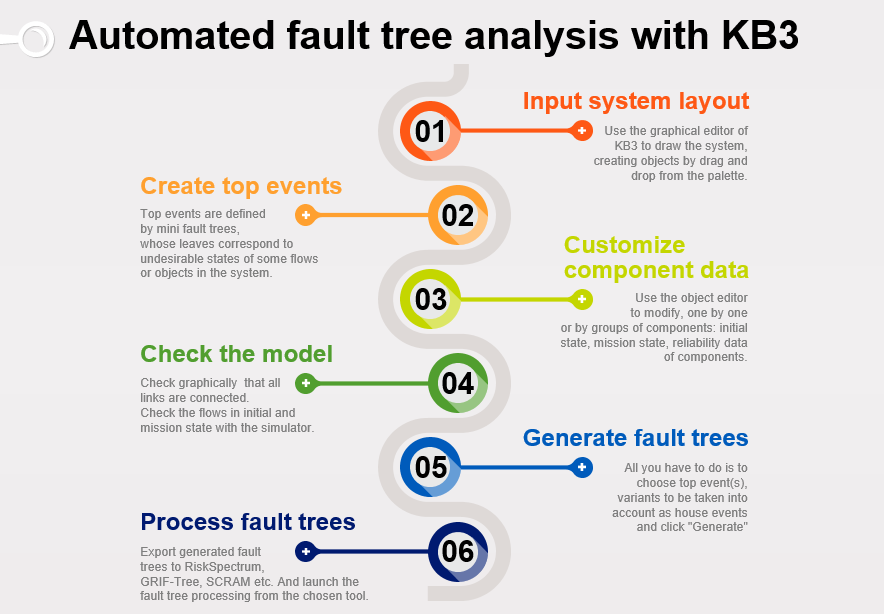 Automated fault tree analysis with KB3

01

Input system layout

Use the graphical editor of KB3 to draw the system, creating objects by drag and drop from the palette.

02

Create top events

Top events are defined by mini fault trees, whose leaves correspond to undesirable states of some flows or objects in the system.

03

Customize component data

Use the object editor to modify, one by one or by groups of components: initial state, mission state, reliability data of components.

04

Check the model

Check graphically that all links are connected. Check the flows in initial and mission state with the simulator.

05

Generate fault trees

All you have to do is to choose top event(s), variants to be taken into account as house events and click "Generate"

06

Process fault trees

Export generated fault trees to RiskSpectrum, GRIF-Tree, SCRAM etc. And launch the fault tree processing from the chosen tool.